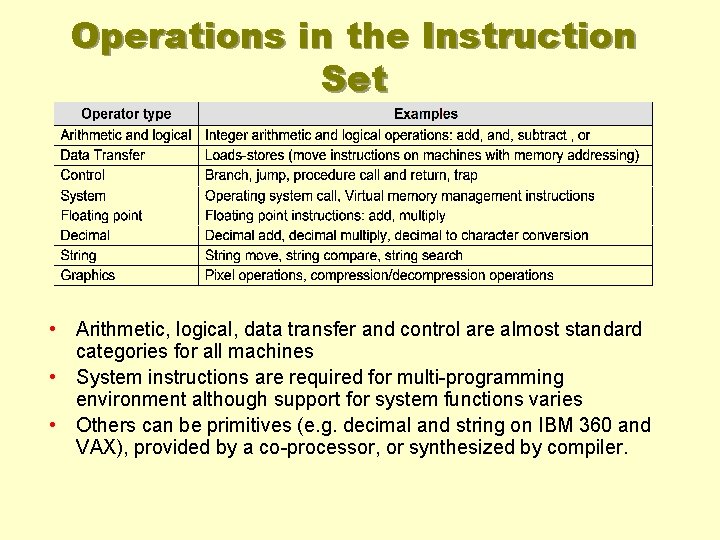 Operations in the Instruction Set

| Operator type | Examples |
|---|---|
| Arithmetic and logical | Integer arithmetic and logical operations: add, and, subtract , or |
| Data Transfer | Loads-stores (move instructions on machines with memory addressing) |
| Control | Branch, jump, procedure call and return, trap |
| System | Operating system call, Virtual memory management instructions |
| Floating point | Floating point instructions: add, multiply |
| Decimal | Decimal add, decimal multiply, decimal to character conversion |
| String | String move, string compare, string search |
| Graphics | Pixel operations, compression/decompression operations |

• Arithmetic, logical, data transfer and control are almost standard categories for all machines

• System instructions are required for multi-programming environment although support for system functions varies

• Others can be primitives (e.g. decimal and string on IBM 360 and VAX), provided by a co-processor, or synthesized by compiler.